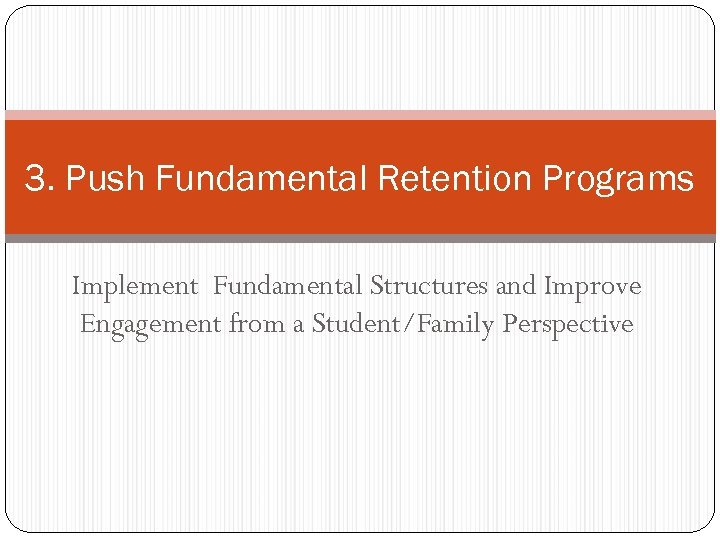 3. Push Fundamental Retention Programs

Implement Fundamental Structures and Improve Engagement from a Student/Family Perspective